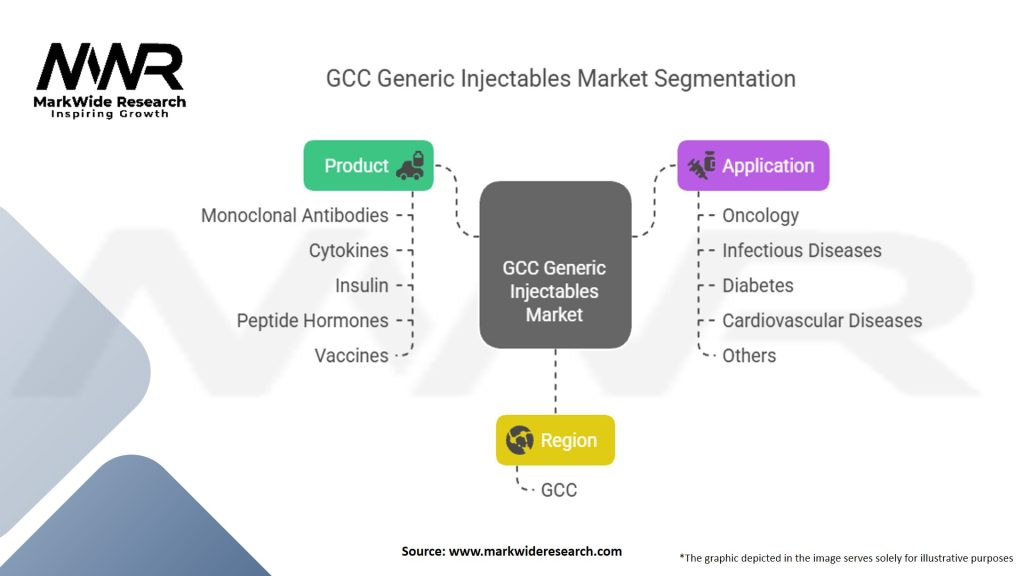 MWR
MarkWide Research
Inspiring Growth

GCC Generic Injectables Market Segmentation

Product
Monoclonal Antibodies
Cytokines
Insulin
Peptide Hormones
Vaccines

GCC Generic Injectables Market

Application
Oncology
Infectious Diseases
Diabetes
Cardiovascular Diseases
Others

Region
GCC

Source: www.markwideresearch.com

*The graphic depicted in the image serves solely for illustrative purposes